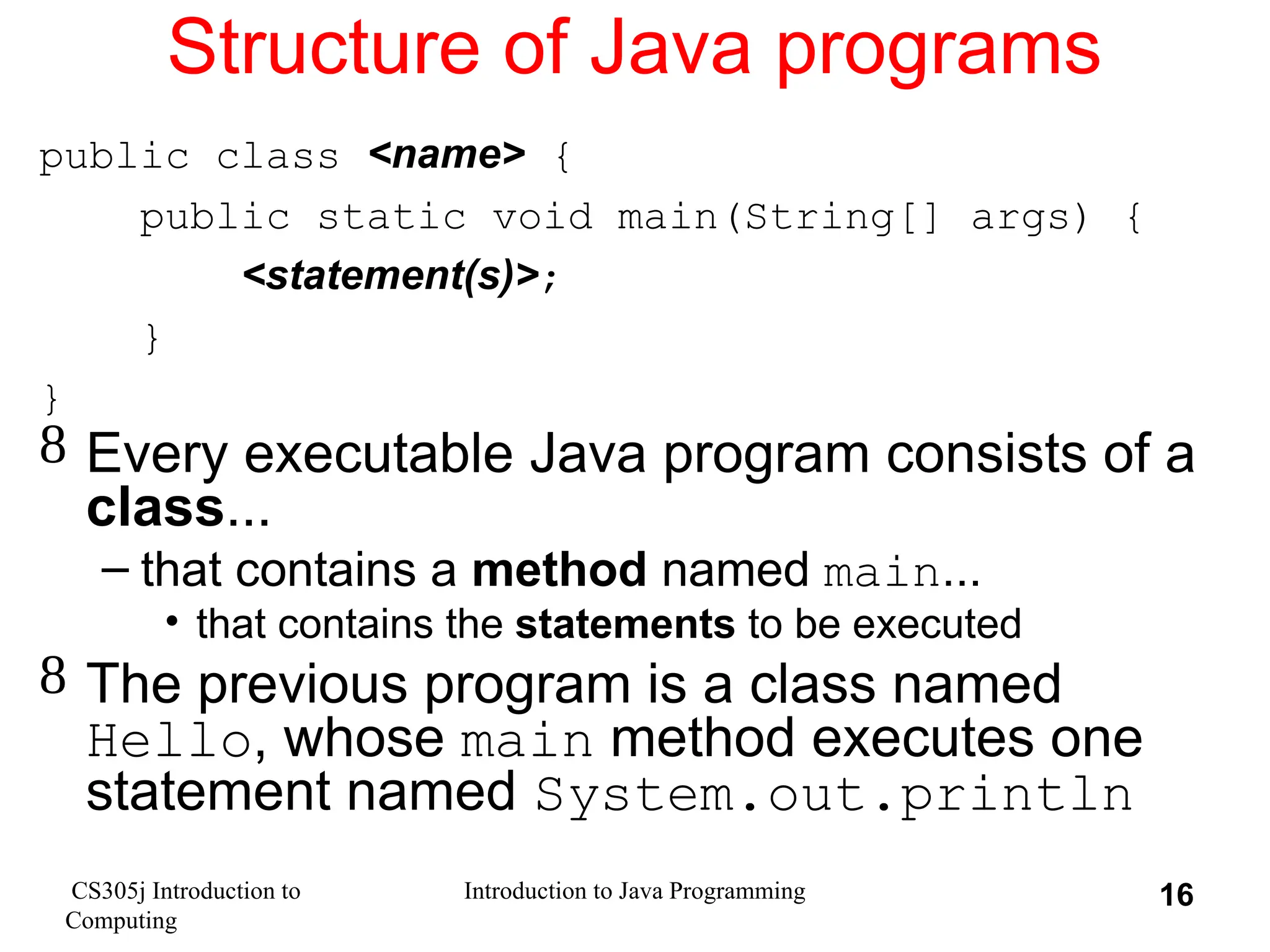 Structure of Java programs

public class <name> {
    public static void main(String[] args) {
        <statement(s)>;
    }
}

8 Every executable Java program consists of a class...

– that contains a method named main...

• that contains the statements to be executed

8 The previous program is a class named Hello, whose main method executes one statement named System.out.println

CS305j Introduction to Computing

Introduction to Java Programming

16